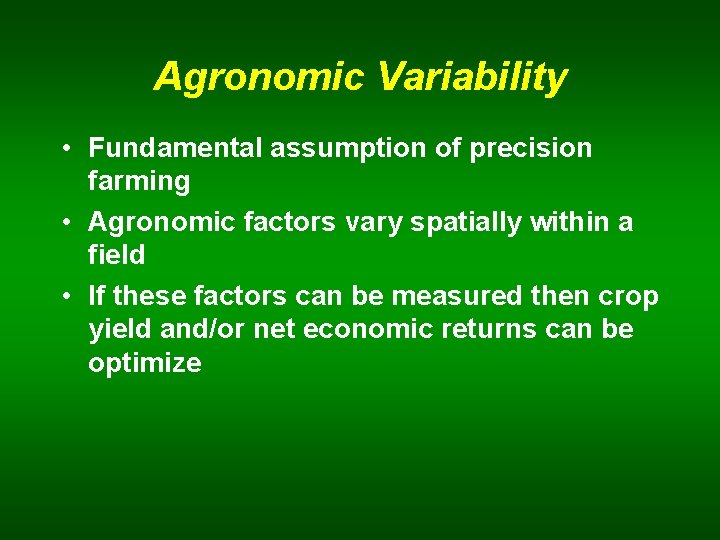 Agronomic Variability

• Fundamental assumption of precision farming
• Agronomic factors vary spatially within a field
• If these factors can be measured then crop yield and/or net economic returns can be optimize